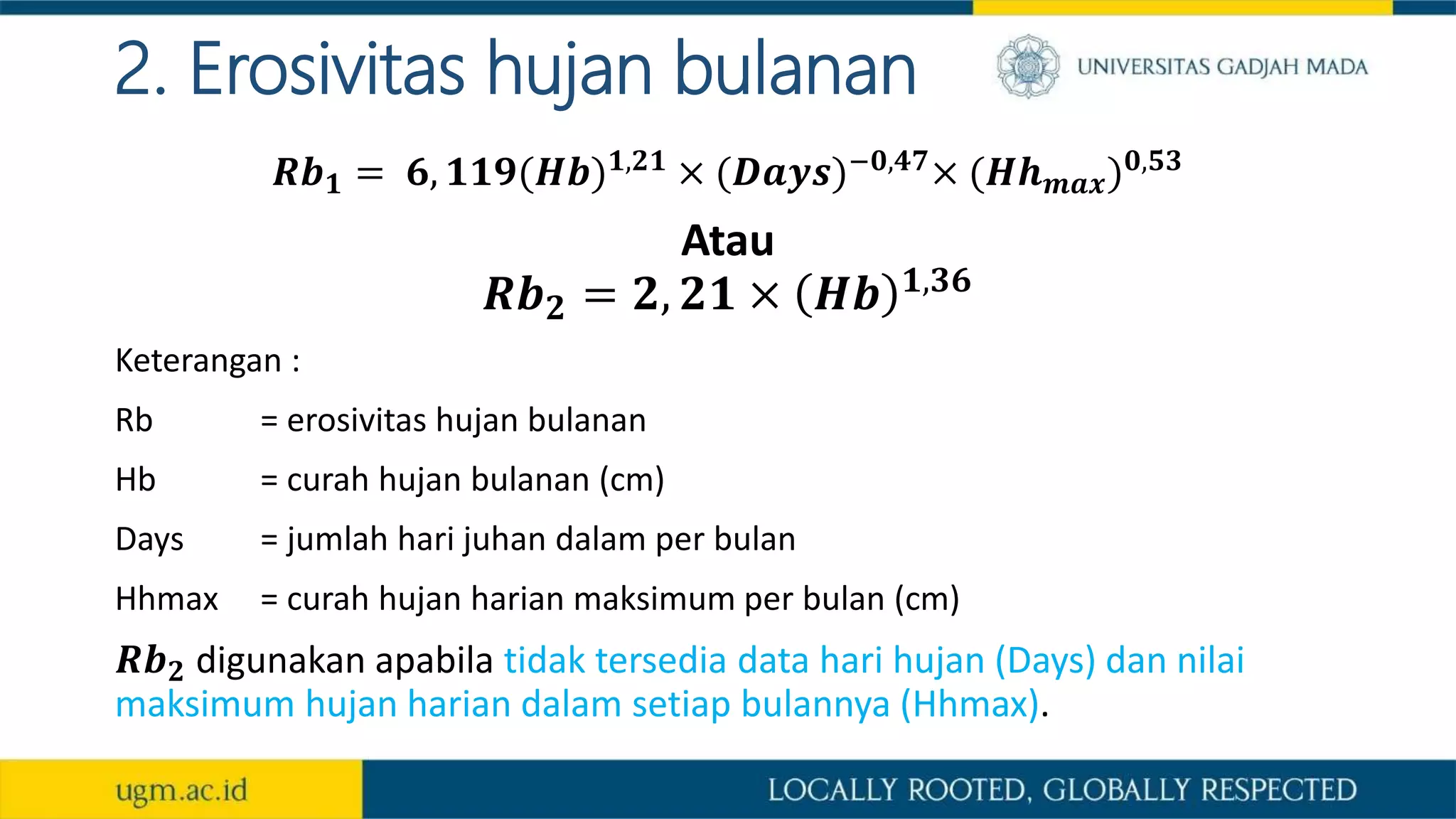 2. Erosivitas hujan bulanan

UNIVERSITAS GADJAH MADA

$Rb_1 = 6,119(Hb)^{1,21} \times (Days)^{-0,47} \times (Hh_{max})^{0,53}$

Atau

$Rb_2 = 2,21 \times (Hb)^{1,36}$

Keterangan :

Rb = erosivitas hujan bulanan

Hb = curah hujan bulanan (cm)

Days = jumlah hari juhan dalam per bulan

Hhmax = curah hujan harian maksimum per bulan (cm)

$Rb_2$ digunakan apabila tidak tersedia data hari hujan (Days) dan nilai maksimum hujan harian dalam setiap bulannya (Hhmax).

ugm.ac.id

LOCALLY ROOTED, GLOBALLY RESPECTED